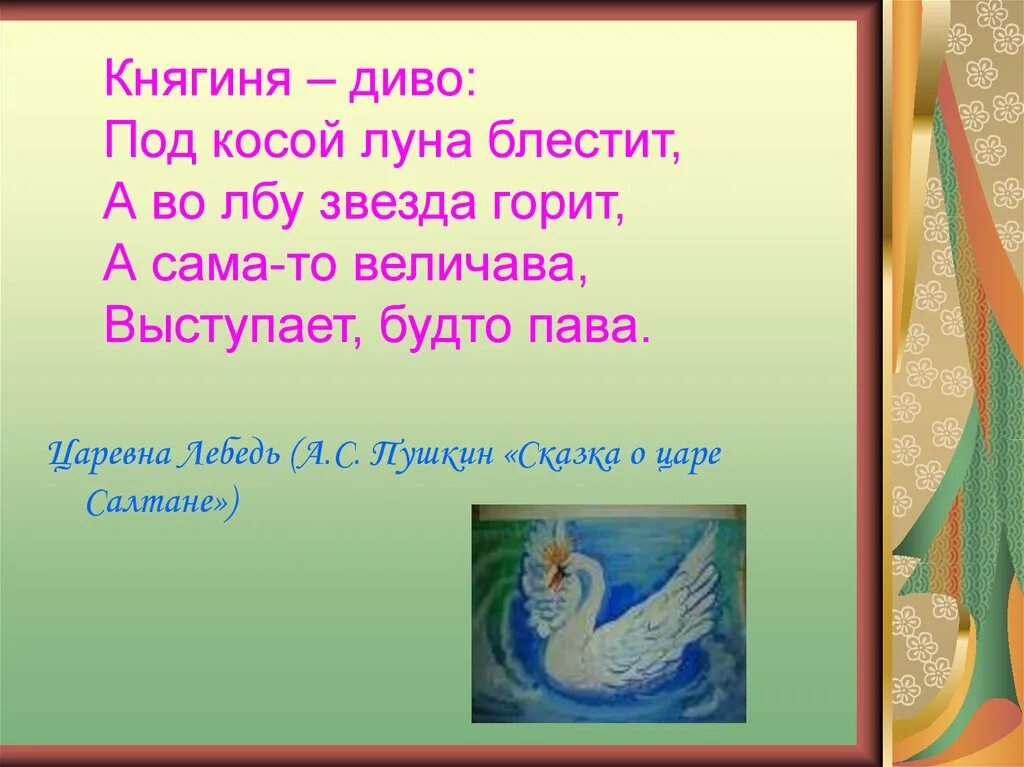 Княгиня – диво:
Под косой луна блестит,
А во лбу звезда горит,
А сама-то величава,
Выступает, будто пава.

Царевна Лебедь (А.С. Пушкин «Сказка о царе Салтане»)